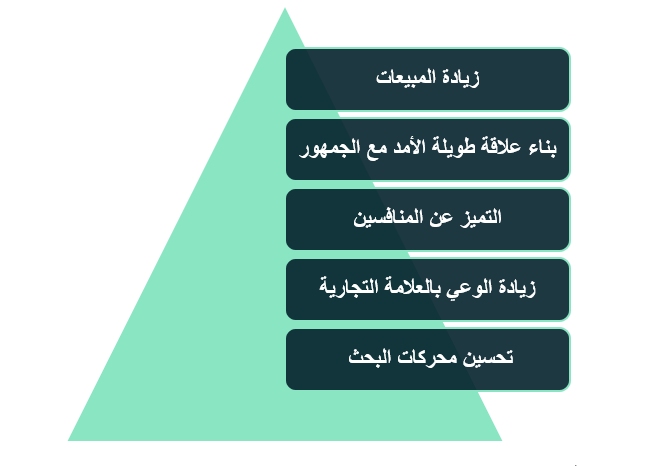 زيادة المبيعات

بناء علاقة طويلة الأمد مع الجمهور

التميز عن المنافسين

زيادة الوعي بالعلامة التجارية

تحسين محركات البحث